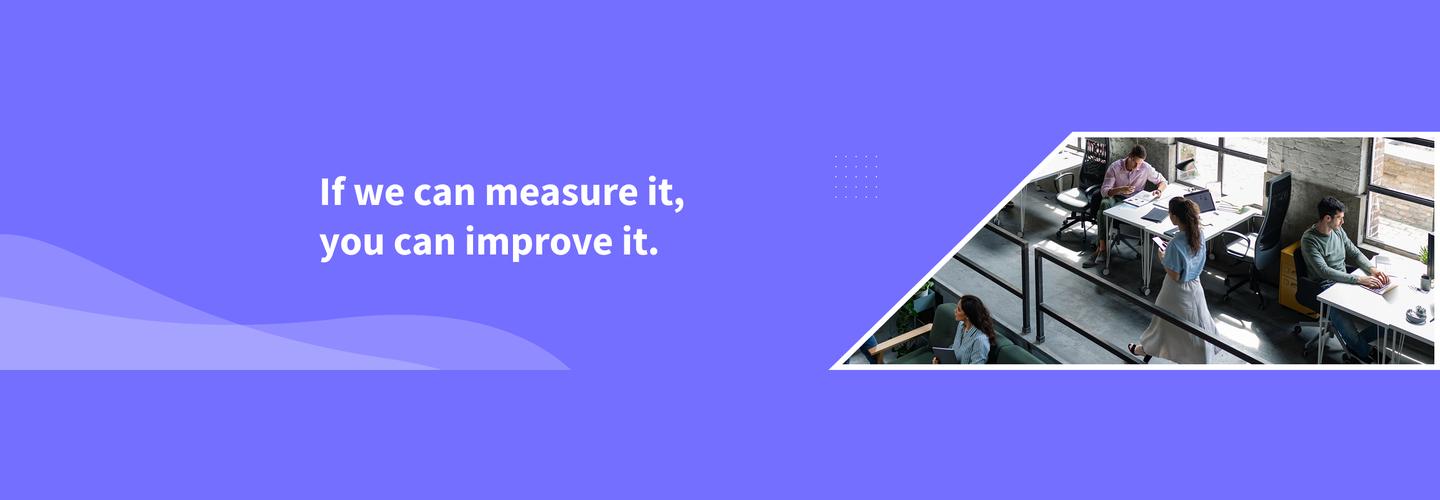 If we can measure it,
you can improve it.